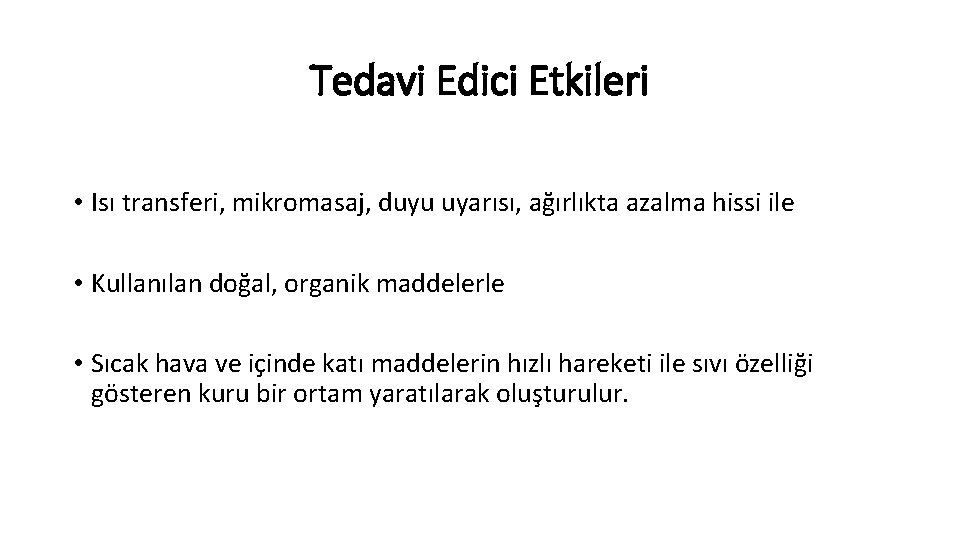 Tedavi Edici Etkileri

• Isı transferi, mikromasaj, duyu uyarısı, ağırlıkta azalma hissi ile

• Kullanılan doğal, organik maddelerle

• Sıcak hava ve içinde katı maddelerin hızlı hareketi ile sıvı özelliği gösteren kuru bir ortam yaratılarak oluşturulur.